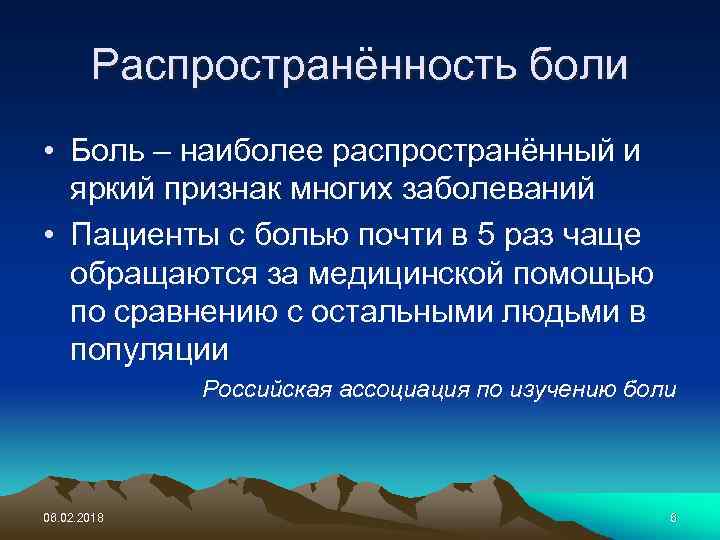 Распространённость боли

• Боль – наиболее распространённый и яркий признак многих заболеваний

• Пациенты с болью почти в 5 раз чаще обращаются за медицинской помощью по сравнению с остальными людьми в популяции

Российская ассоциация по изучению боли

08.02.2018

6